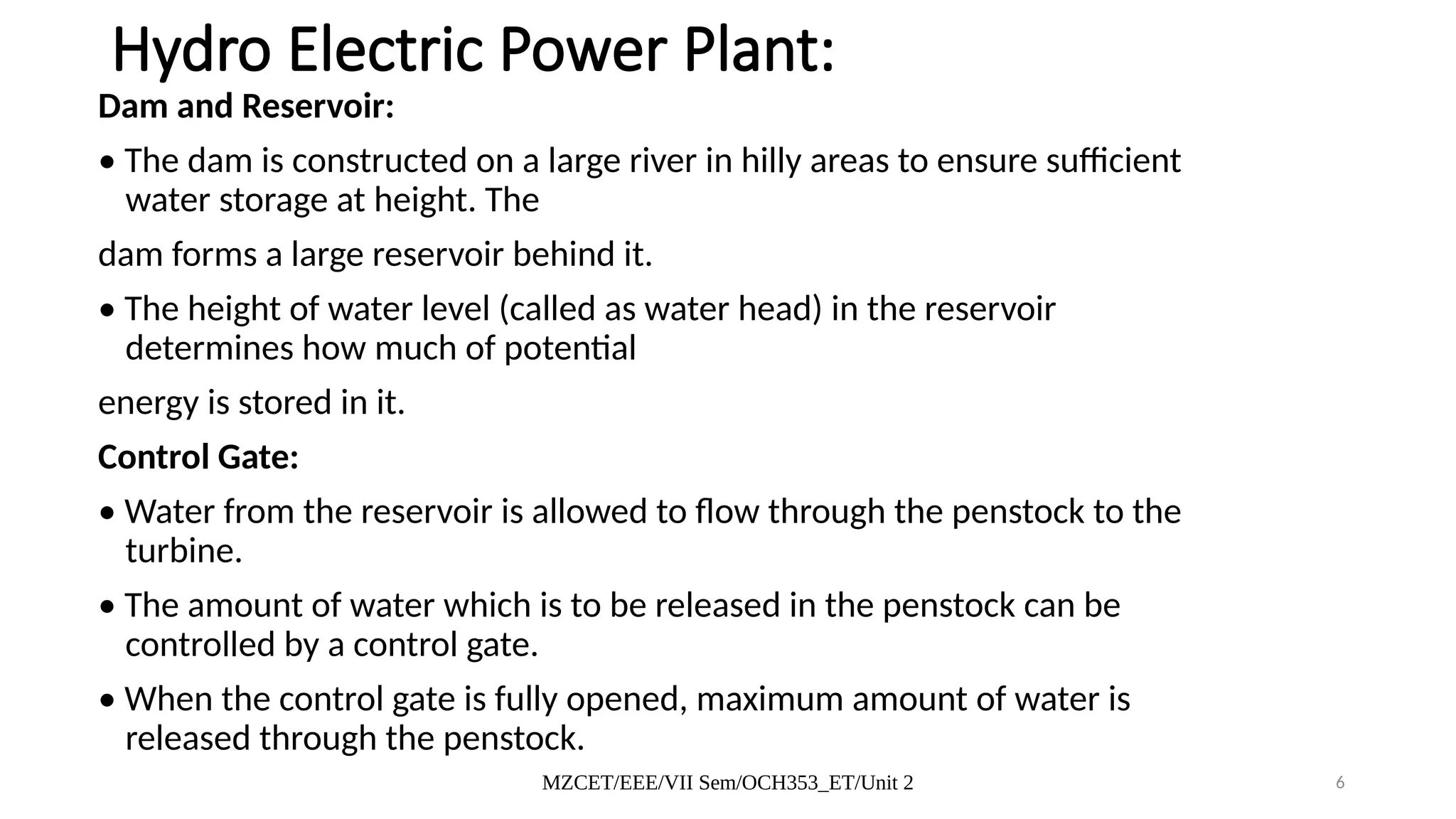 Hydro Electric Power Plant:

Dam and Reservoir:

• The dam is constructed on a large river in hilly areas to ensure sufficient water storage at height. The

dam forms a large reservoir behind it.

• The height of water level (called as water head) in the reservoir determines how much of potential

energy is stored in it.

Control Gate:

• Water from the reservoir is allowed to flow through the penstock to the turbine.

• The amount of water which is to be released in the penstock can be controlled by a control gate.

• When the control gate is fully opened, maximum amount of water is released through the penstock.

MZCET/EEE/VII Sem/OCH353_ET/Unit 2

6